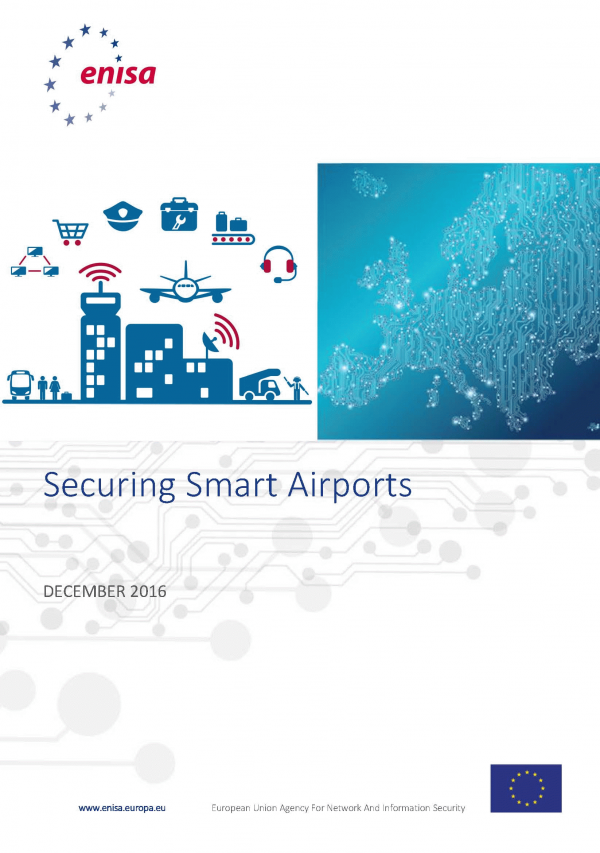 enisa

Securing Smart Airports

DECEMBER 2016

www.enisa.europa.eu European Union Agency For Network And Information Security